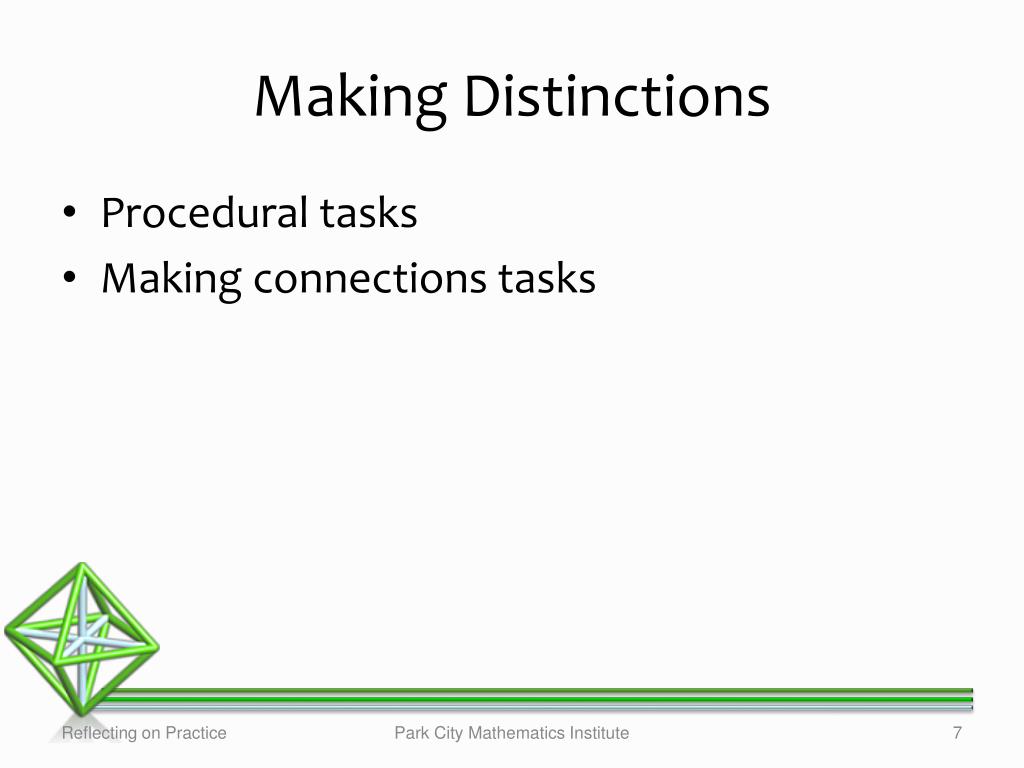 Making Distinctions

• Procedural tasks
• Making connections tasks

Reflecting on Practice

Park City Mathematics Institute

7